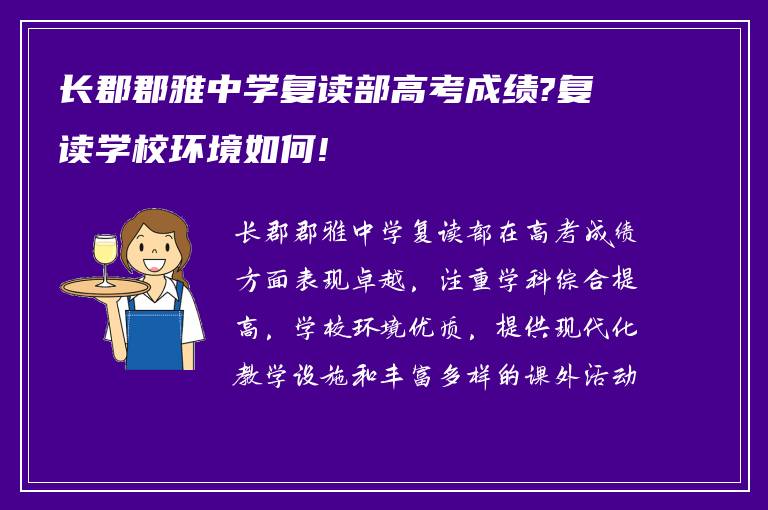 长郡郡雅中学复读部高考成绩?复读学校环境如何!

长郡郡雅中学复读部在高考成绩方面表现卓越，注重学科综合提高，学校环境优质，提供现代化教学设施和丰富多样的课外活动